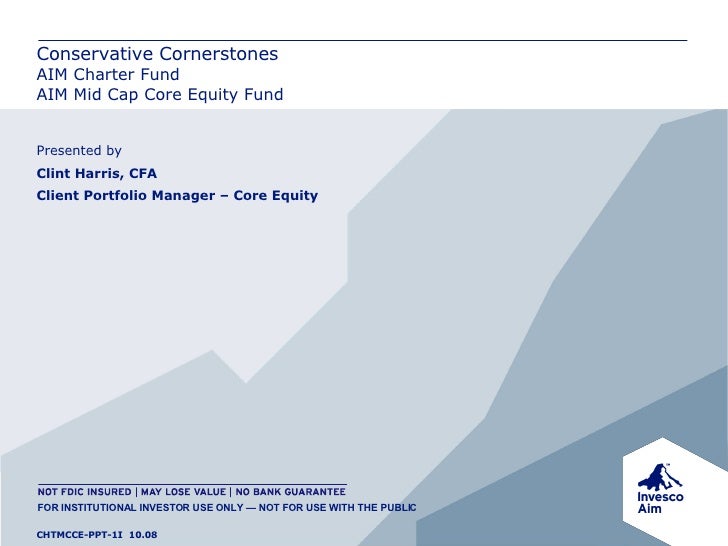 Conservative Cornerstones
AIM Charter Fund
AIM Mid Cap Core Equity Fund

Presented by

Clint Harris, CFA

Client Portfolio Manager – Core Equity

NOT FDIC INSURED | MAY LOSE VALUE | NO BANK GUARANTEE
FOR INSTITUTIONAL INVESTOR USE ONLY — NOT FOR USE WITH THE PUBLIC

CHTMCCE-PPT-1I 10.08

Invesco Aim